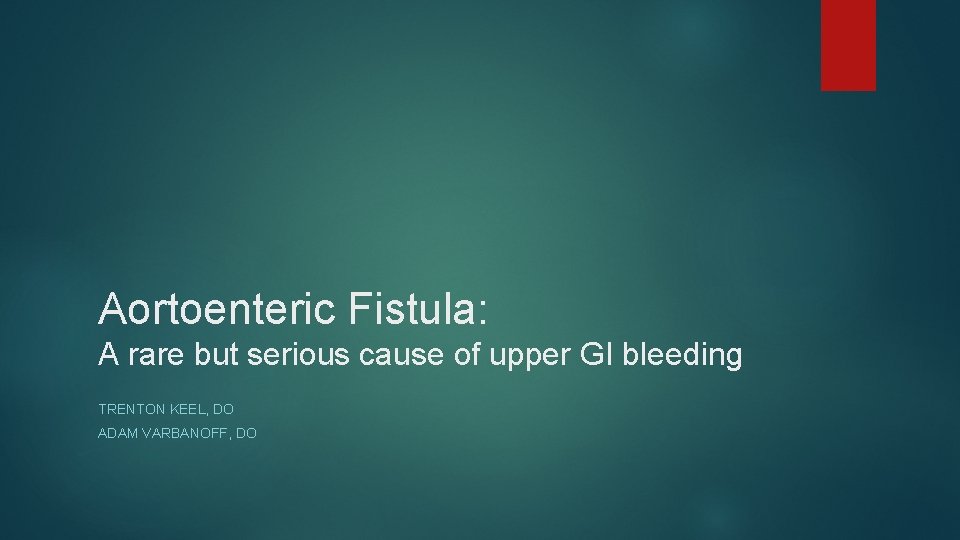 Aortoenteric Fistula:
A rare but serious cause of upper GI bleeding

TRENTON KEEL, DO
ADAM VARBANOFF, DO